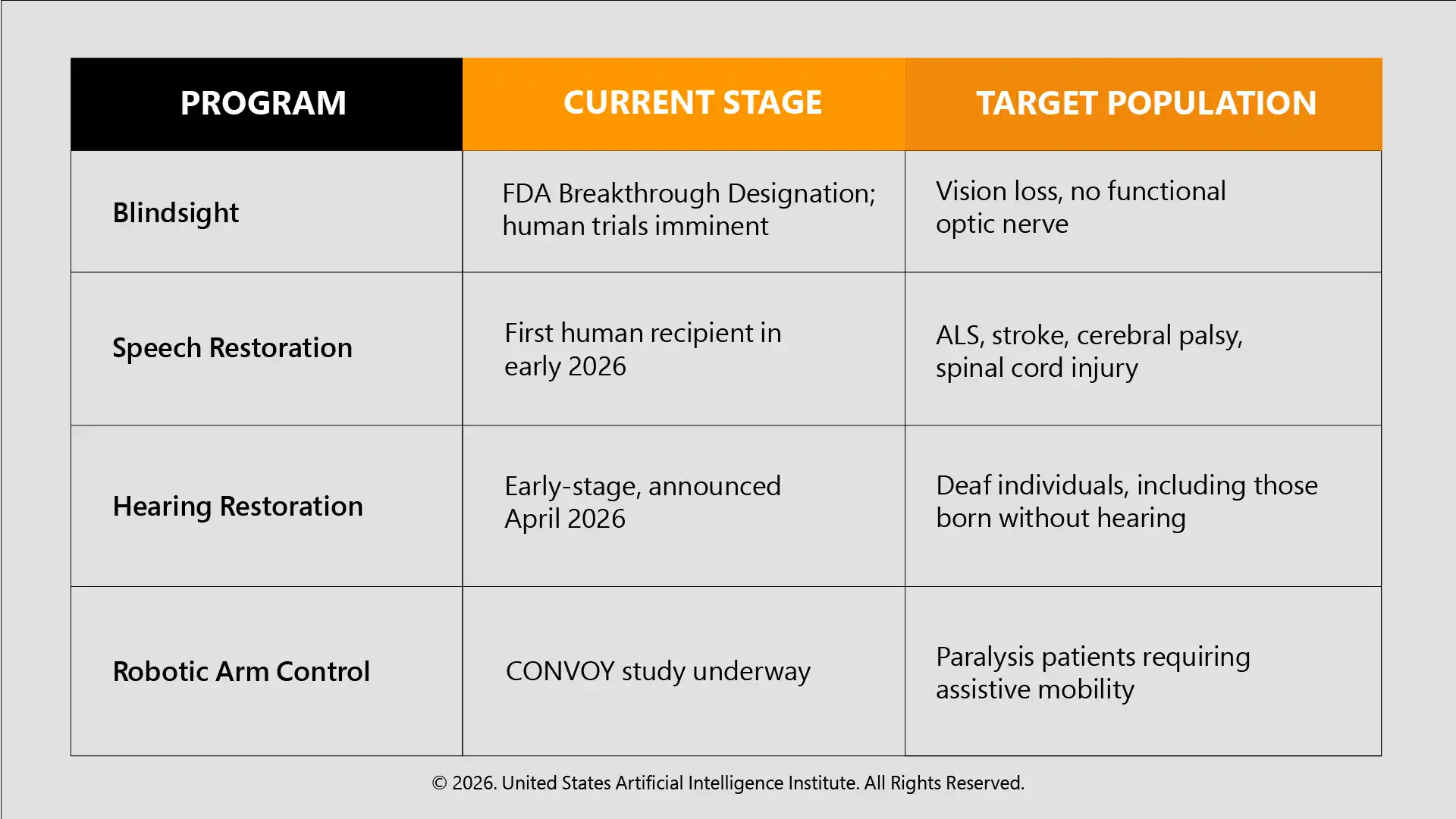 | PROGRAM | CURRENT STAGE | TARGET POPULATION |
|---|---|---|
| Blindsight | FDA Breakthrough Designation; human trials imminent | Vision loss, no functional optic nerve |
| Speech Restoration | First human recipient in early 2026 | ALS, stroke, cerebral palsy, spinal cord injury |
| Hearing Restoration | Early-stage, announced April 2026 | Deaf individuals, including those born without hearing |
| Robotic Arm Control | CONVOY study underway | Paralysis patients requiring assistive mobility |

© 2026. United States Artificial Intelligence Institute. All Rights Reserved.